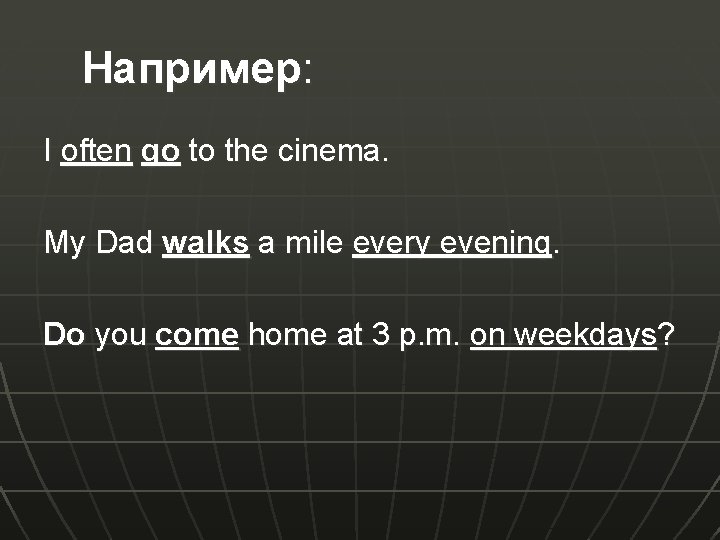 Например:

I often go to the cinema.

My Dad walks a mile every evening.

Do you come home at 3 p.m. on weekdays?